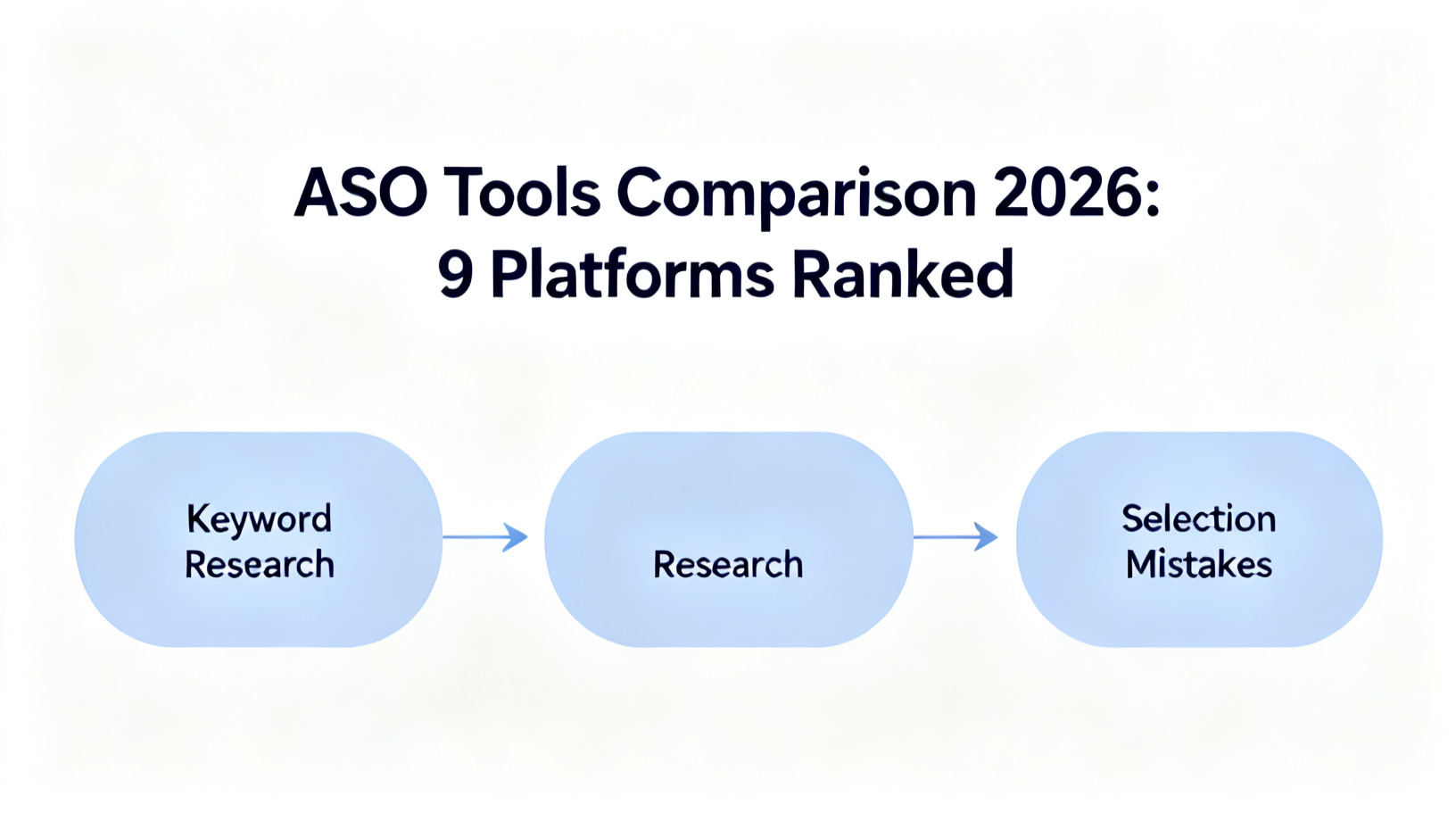 ASO Tools Comparison 2026:
9 Platforms Ranked

Keyword Research

Research

Selection Mistakes